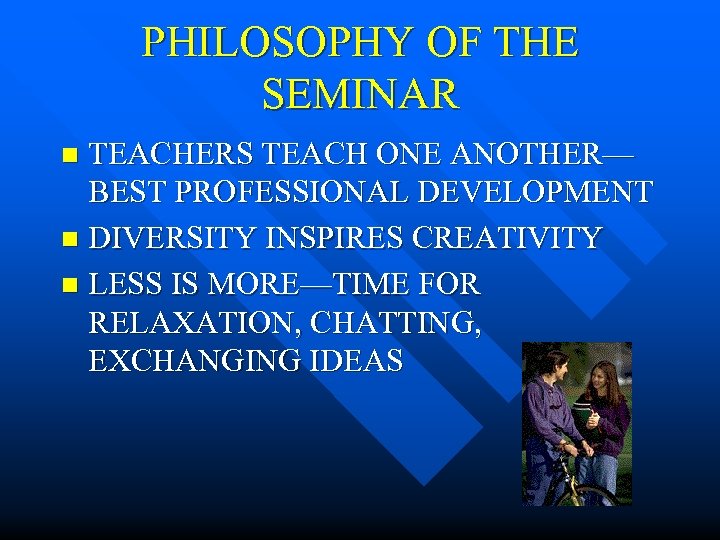 PHILOSOPHY OF THE SEMINAR

- TEACHERS TEACH ONE ANOTHER—BEST PROFESSIONAL DEVELOPMENT
- DIVERSITY INSPIRES CREATIVITY
- LESS IS MORE—TIME FOR RELAXATION, CHATTING, EXCHANGING IDEAS